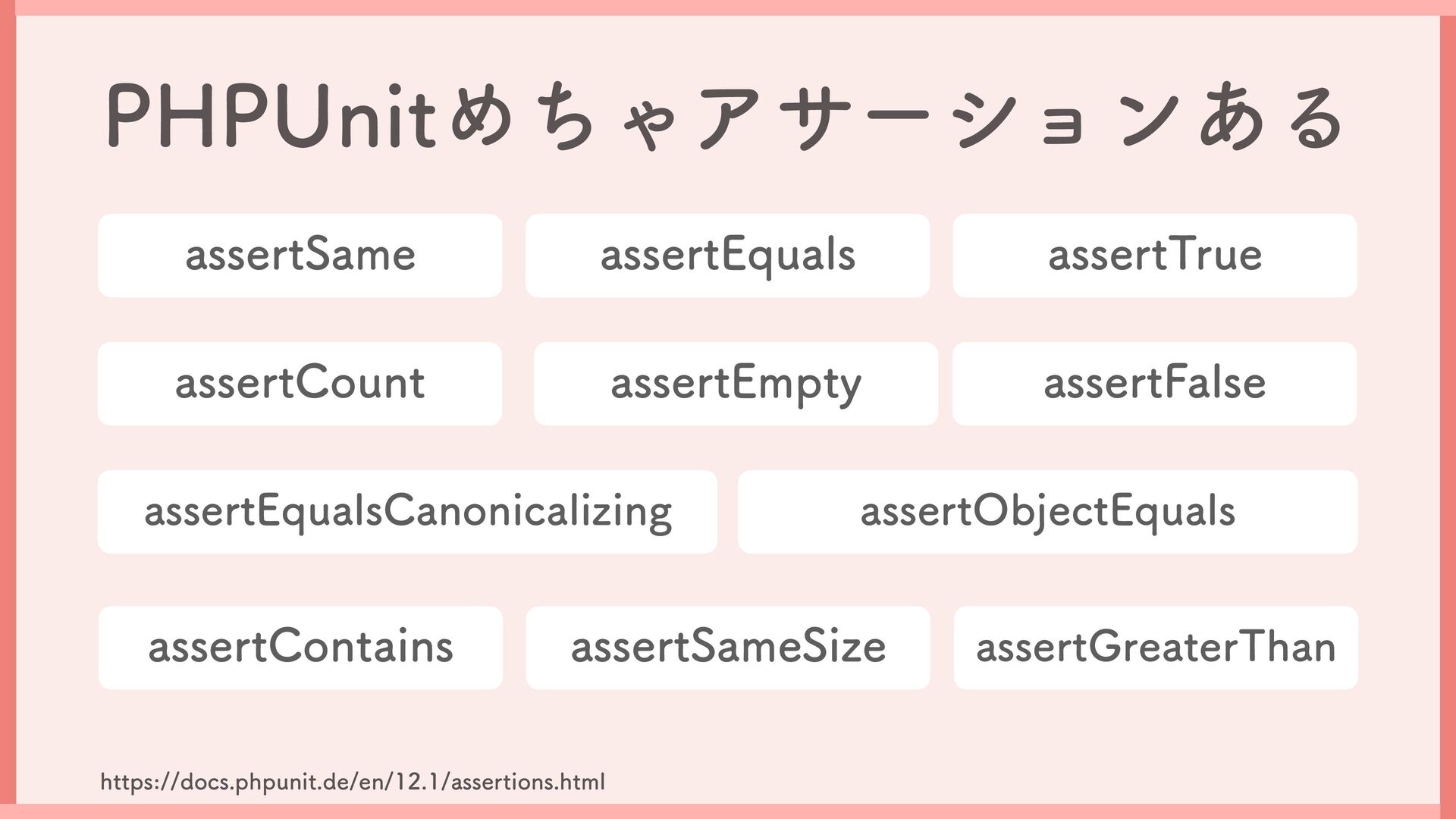 PHPUnitめちゃアサーションある

assertSame
assertEquals
assertTrue

assertCount
assertEmpty
assertFalse

assertEqualsCanonicalizing
assertObjectEquals

assertContains
assertSameSize
assertGreaterThan

https://docs.phpunit.de/en/12.1/assertions.html